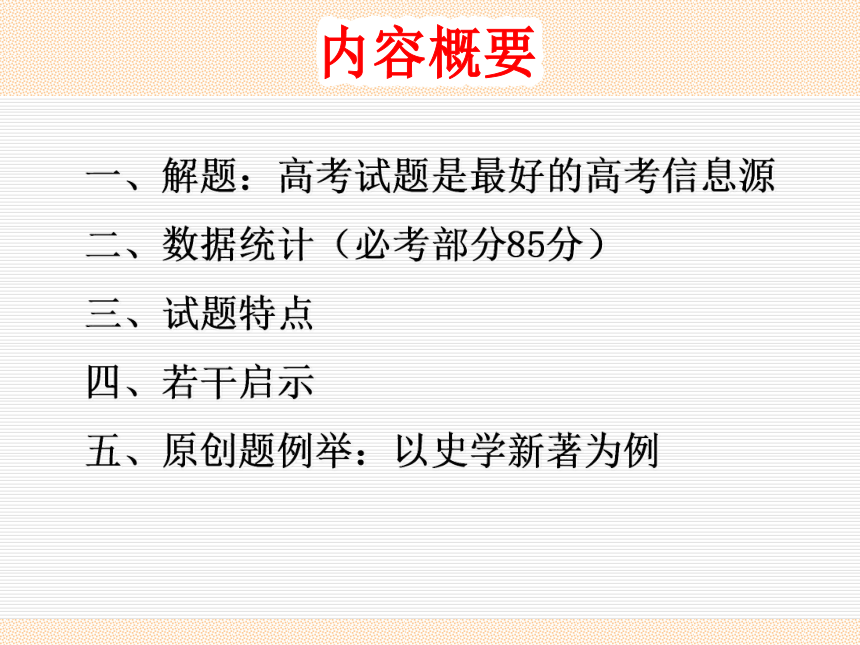 内容概要

一、解题：高考试题是最好的高考信息源

二、数据统计（必考部分85分）

三、试题特点

四、若干启示

五、原创题例举：以史学新著为例